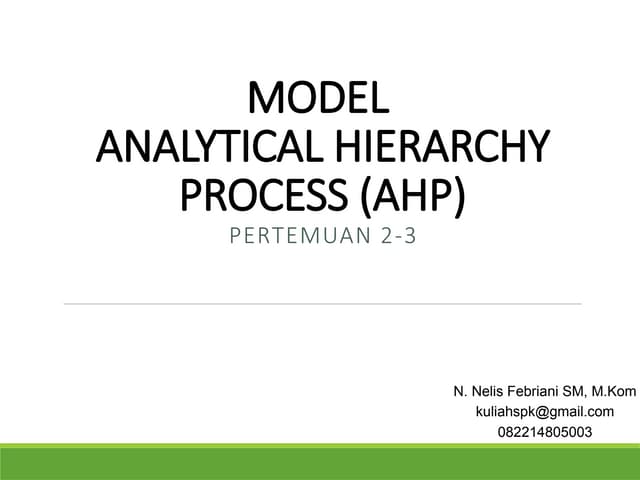 MODEL
ANALYTICAL HIERARCHY PROCESS (AHP)

PERTEMUAN 2-3

N. Nelis Febriani SM, M.Kom
kuliahspk@gmail.com
082214805003